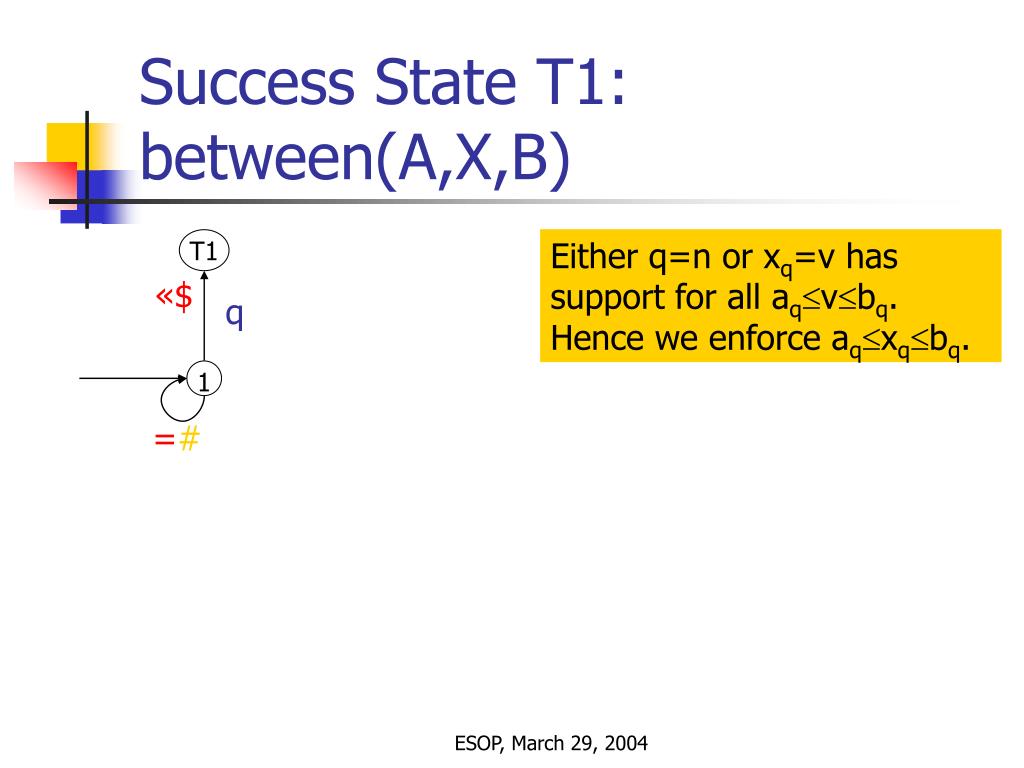 Success State T1: between(A,X,B)

T1

«$

q

1

=#

Either q=n or $x_q$=v has support for all $a_q \leq v \leq b_q$. Hence we enforce $a_q \leq x_q \leq b_q$.

ESOP, March 29, 2004